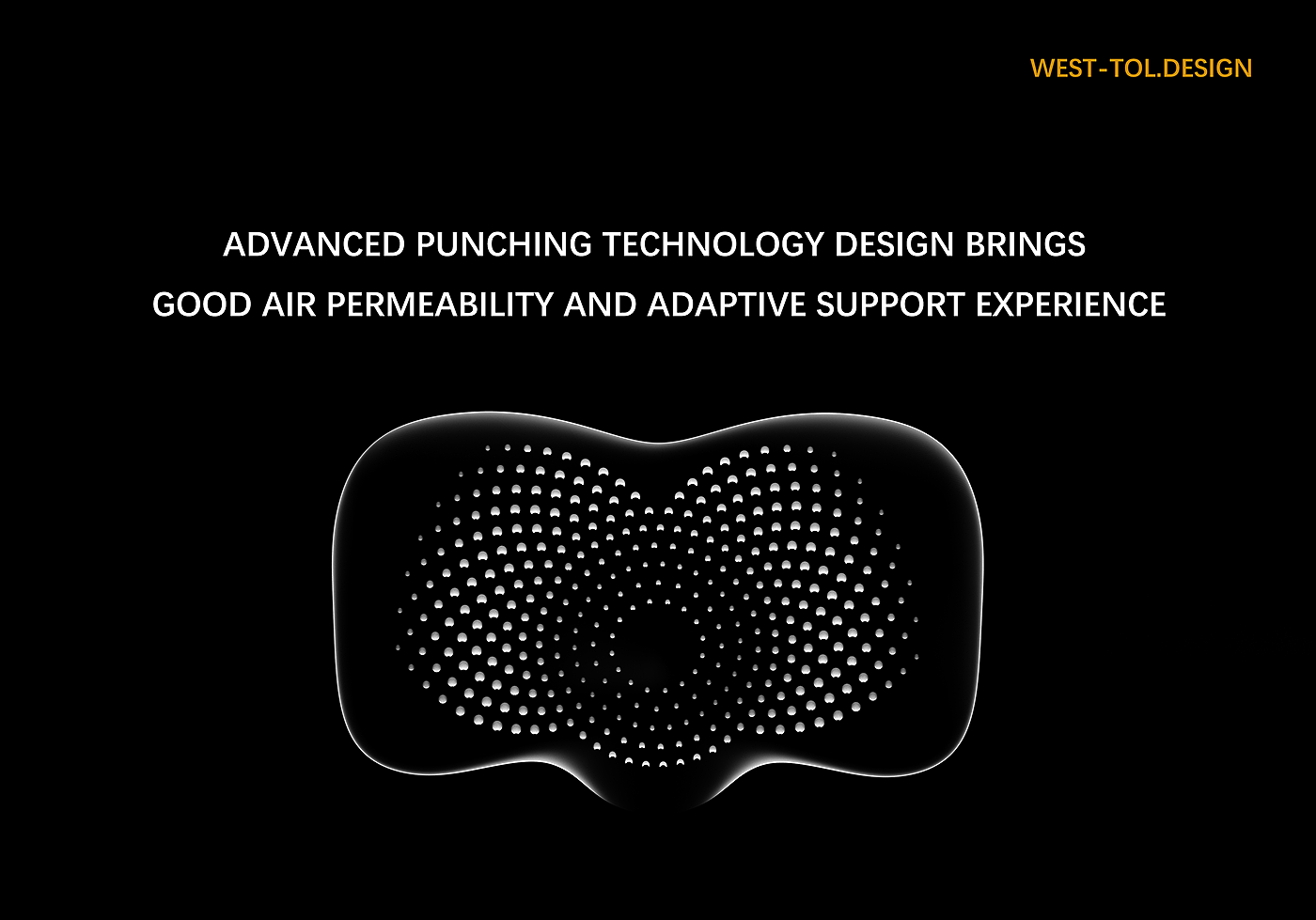 WEST-TOL.DESIGN

ADVANCED PUNCHING TECHNOLOGY DESIGN BRINGS
GOOD AIR PERMEABILITY AND ADAPTIVE SUPPORT EXPERIENCE